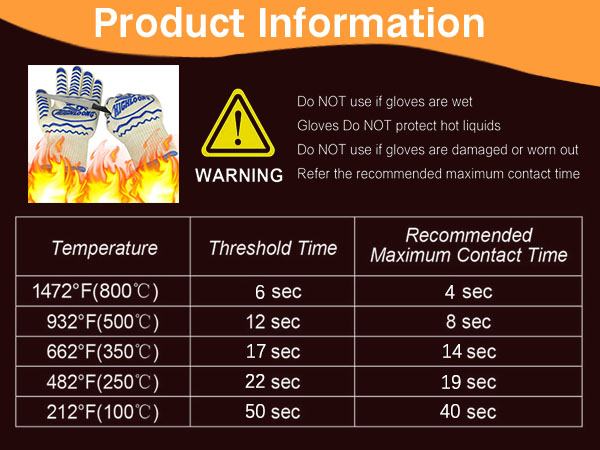 Product Information

WARNING

Do NOT use if gloves are wet

Gloves Do NOT protect hot liquids

Do NOT use if gloves are damaged or worn out

Refer the recommended maximum contact time

| Temperature | Threshold Time | Recommended Maximum Contact Time |
|---|---|---|
| 1472°F(800℃) | 6 sec | 4 sec |
| 932°F(500℃) | 12 sec | 8 sec |
| 662°F(350℃) | 17 sec | 14 sec |
| 482°F(250℃) | 22 sec | 19 sec |
| 212°F(100℃) | 50 sec | 40 sec |